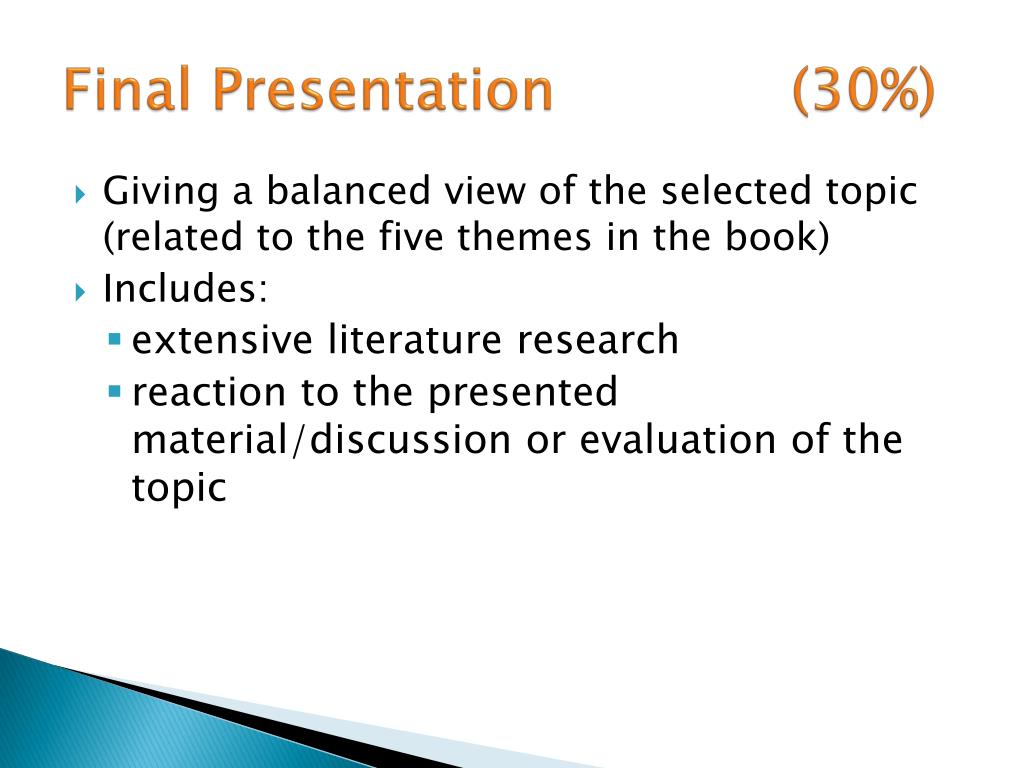 Final Presentation (30%)

Giving a balanced view of the selected topic (related to the five themes in the book)

Includes:

extensive literature research

reaction to the presented material/discussion or evaluation of the topic